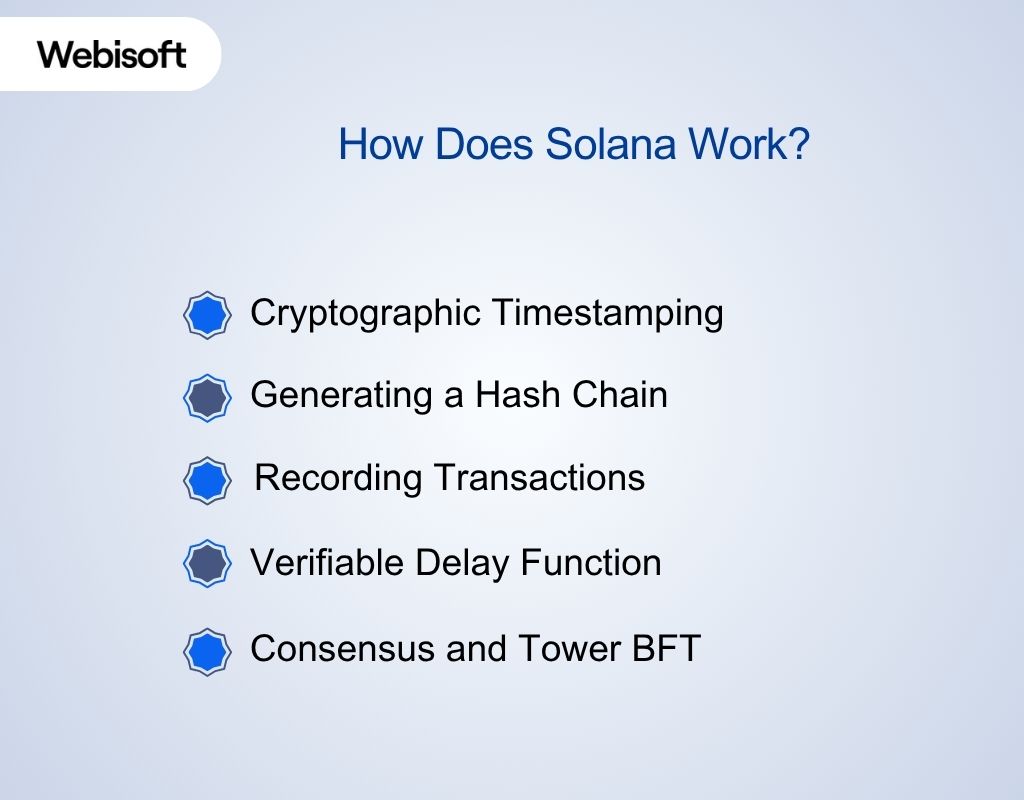 Webisoft

How Does Solana Work?

Cryptographic Timestamping

Generating a Hash Chain

Recording Transactions

Verifiable Delay Function

Consensus and Tower BFT